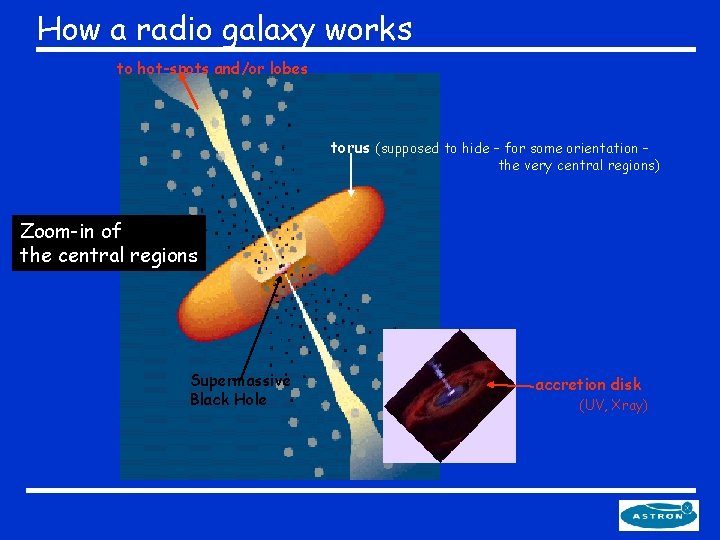 How a radio galaxy works

to hot-spots and/or lobes

torus (supposed to hide – for some orientation – the very central regions)

Zoom-in of the central regions

Supermassive Black Hole

accretion disk (UV, Xray)

ASTRON